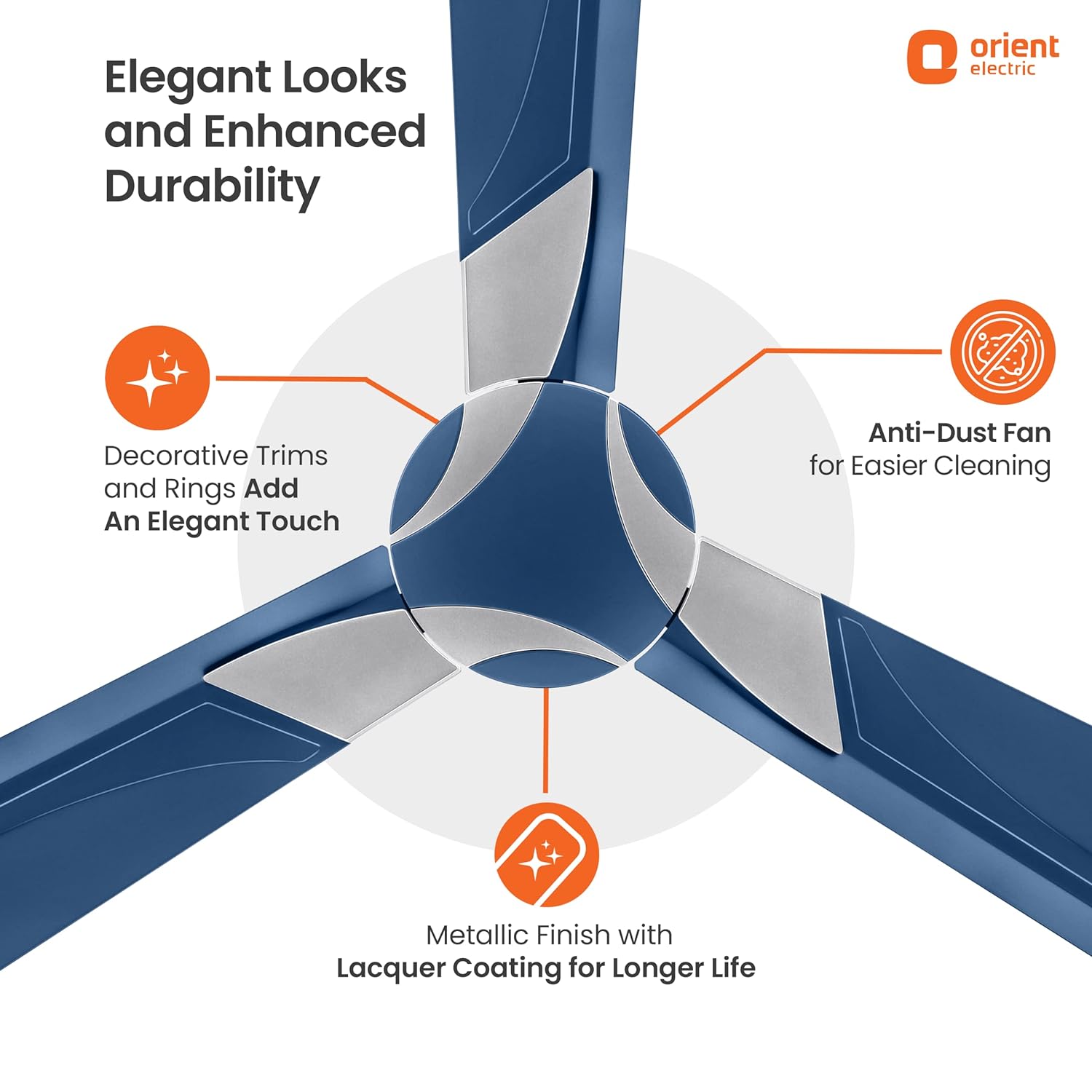 Elegant Looks and Enhanced Durability

orient electric

Decorative Trims and Rings Add An Elegant Touch

Anti-Dust Fan for Easier Cleaning

Metallic Finish with Lacquer Coating for Longer Life